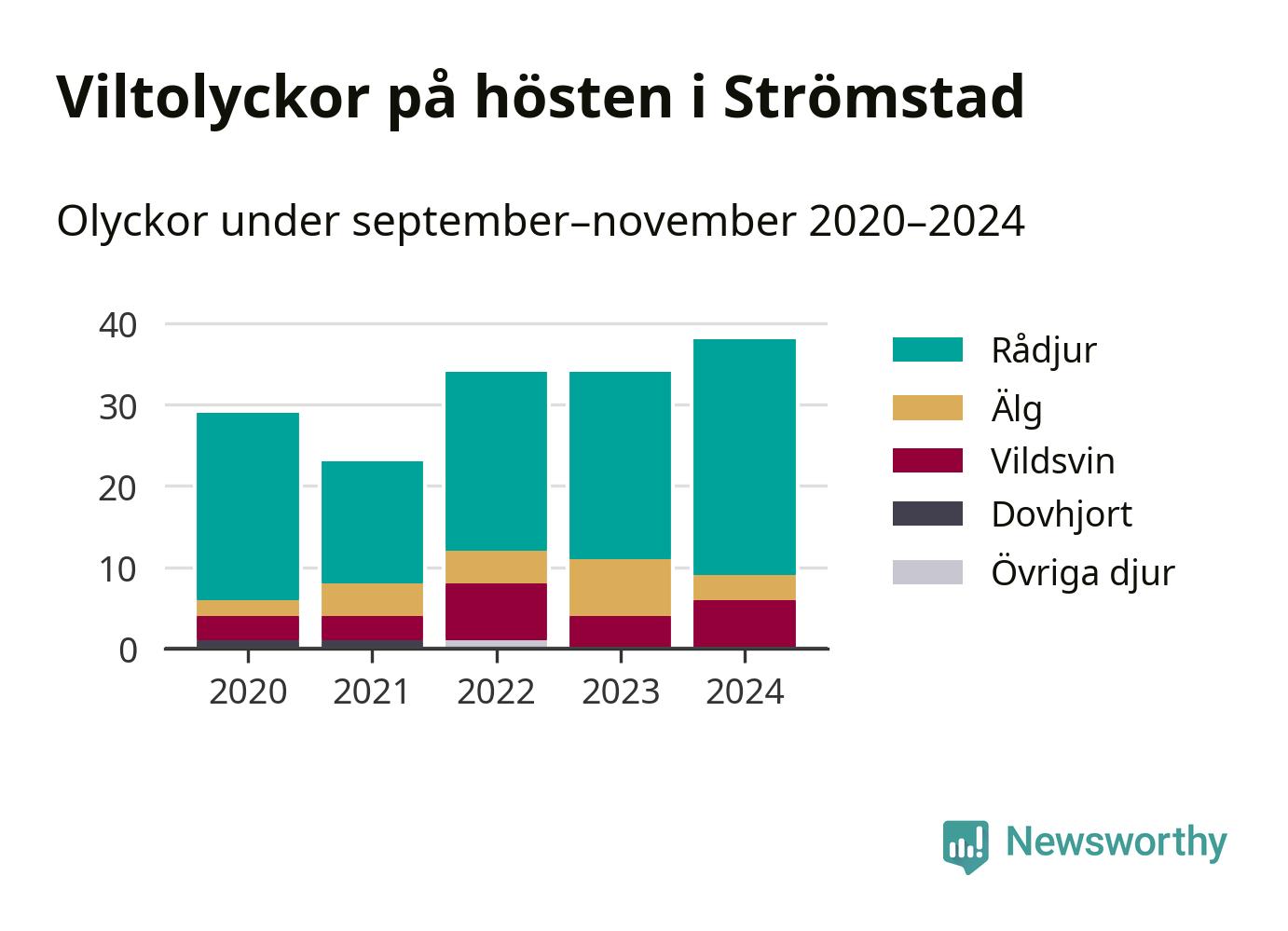 Viltolyckor på hösten i Strömstad

Olyckor under september–november 2020–2024

40
30
20
10
0

2020
2021
2022
2023
2024

Rådjur
Älg
Vildsvin
Dovhjort
Övriga djur

Newsworthy